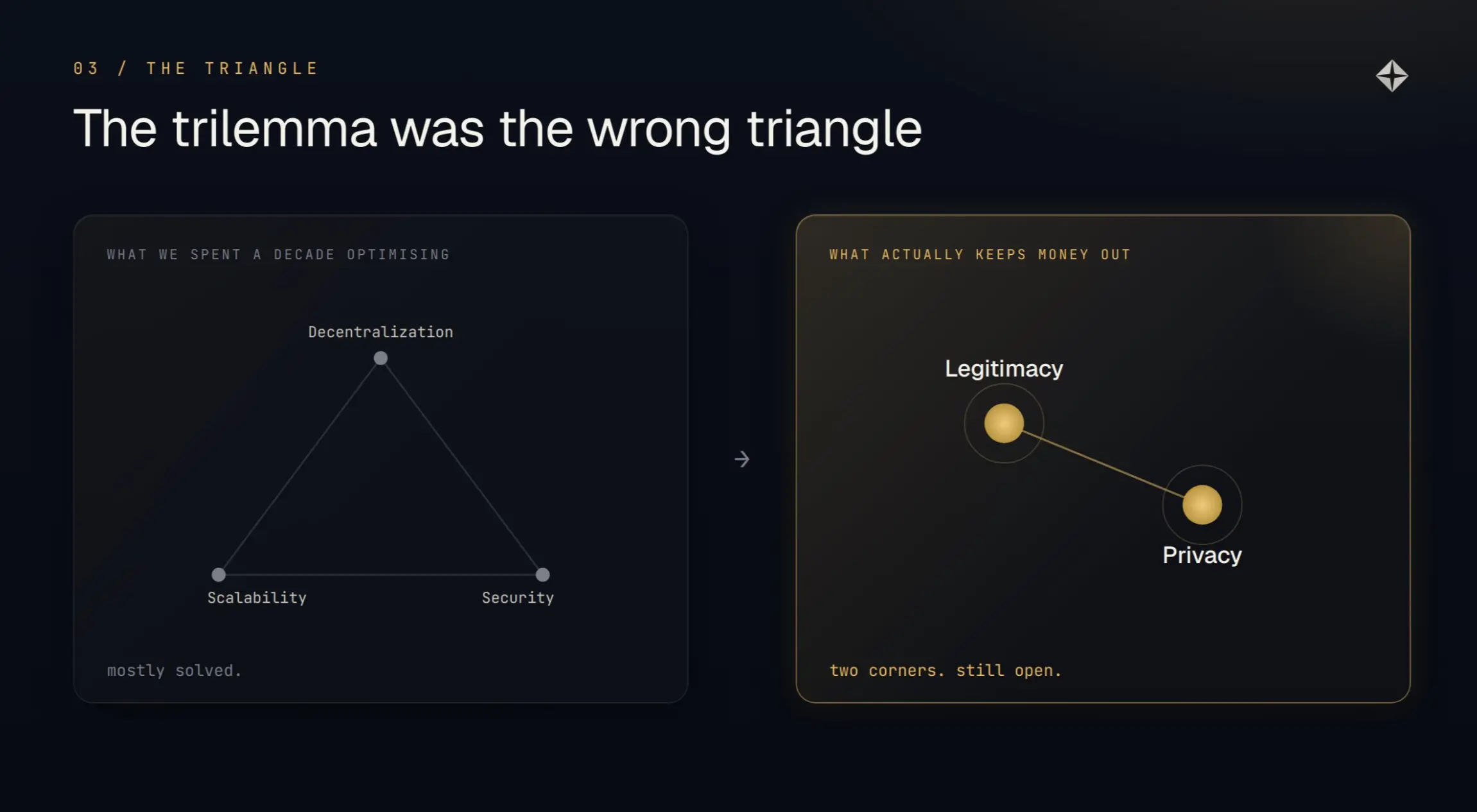 03 / THE TRIANGLE

The trilemma was the wrong triangle

WHAT WE SPENT A DECADE OPTIMISING

Decentralization

Scalability

Security

mostly solved.

→

WHAT ACTUALLY KEEPS MONEY OUT

Legitimacy

Privacy

two corners. still open.